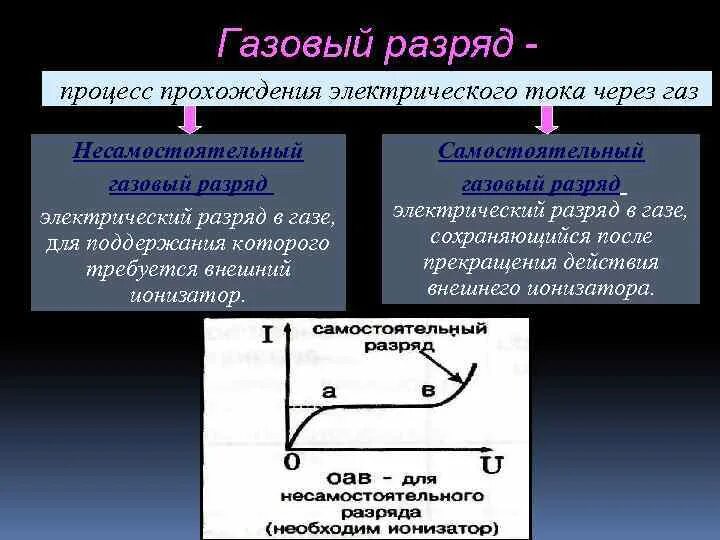 Газовый разряд -

процесс прохождения электрического тока через газ

Несамостоятельный газовый разряд

электрический разряд в газе, для поддержания которого требуется внешний ионизатор.

Самостоятельный газовый разряд

электрический разряд в газе, сохраняющийся после прекращения действия внешнего ионизатора.

I

самостоятельный разряд

а

в

0

U

оав - для несамостоятельного разряда (необходим ионизатор)